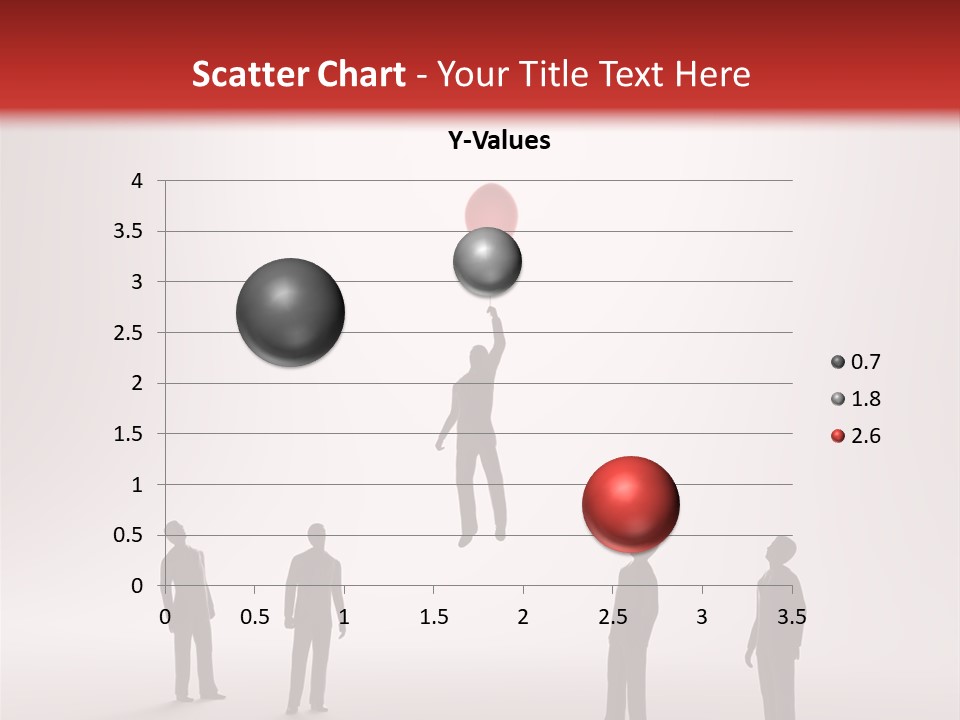 Scatter Chart - Your Title Text Here

Y-Values

4
3.5
3
2.5
2
1.5
1
0.5
0

0 0.5 1 1.5 2 2.5 3 3.5

0.7
1.8
2.6